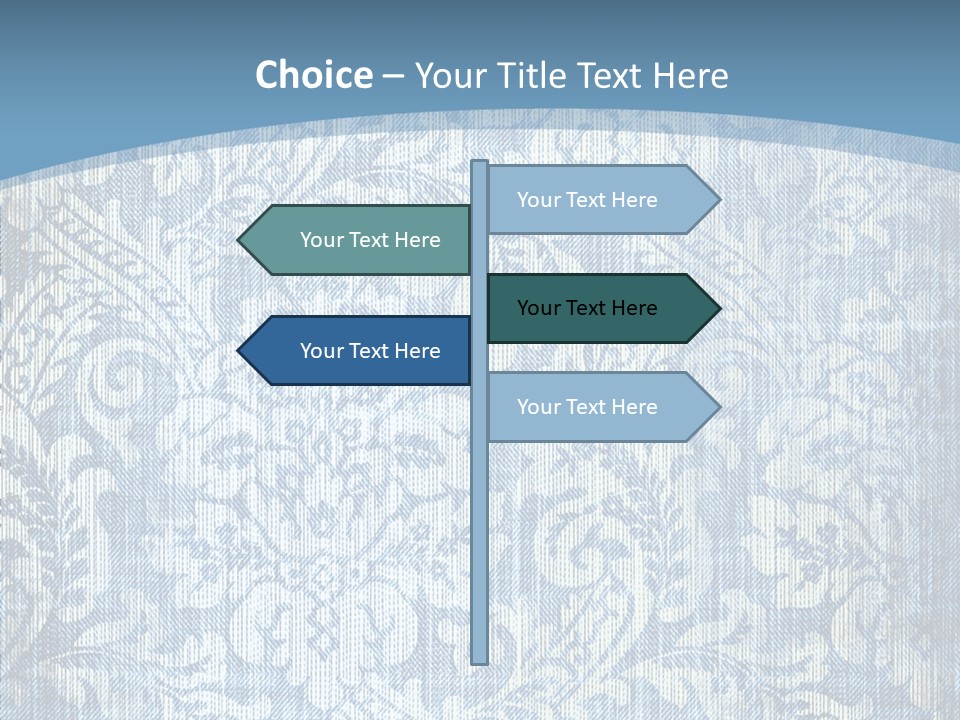 Choice – Your Title Text Here

Your Text Here

Your Text Here

Your Text Here

Your Text Here

Your Text Here